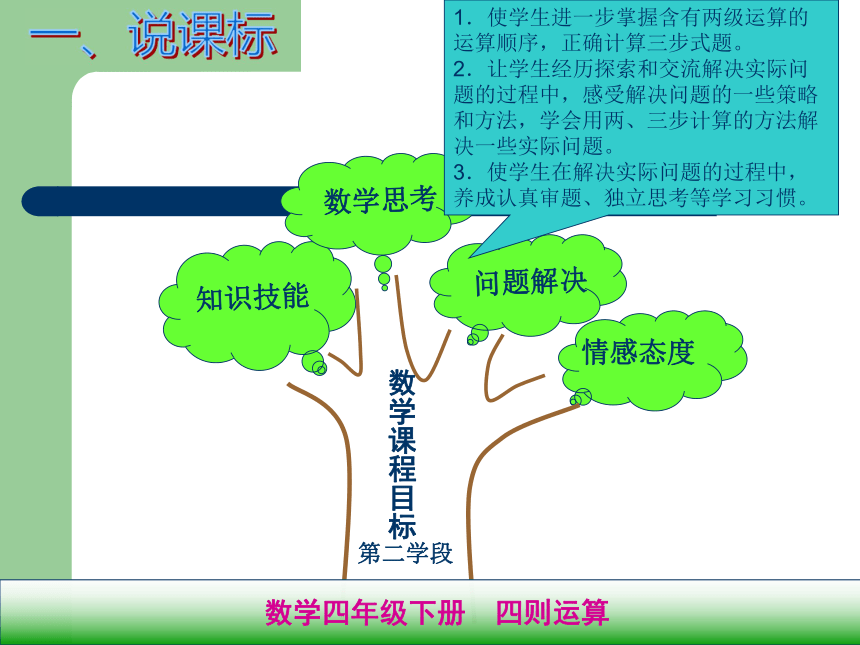 一、说课标

1．使学生进一步掌握含有两级运算的运算顺序，正确计算三步式题。
2．让学生经历探索和交流解决实际问题的过程中，感受解决问题的一些策略和方法，学会用两、三步计算的方法解决一些实际问题。
3．使学生在解决实际问题的过程中，养成认真审题、独立思考等学习习惯。

数学思考

知识技能

问题解决

情感态度

数学课程目标
第二学段

数学四年级下册　四则运算